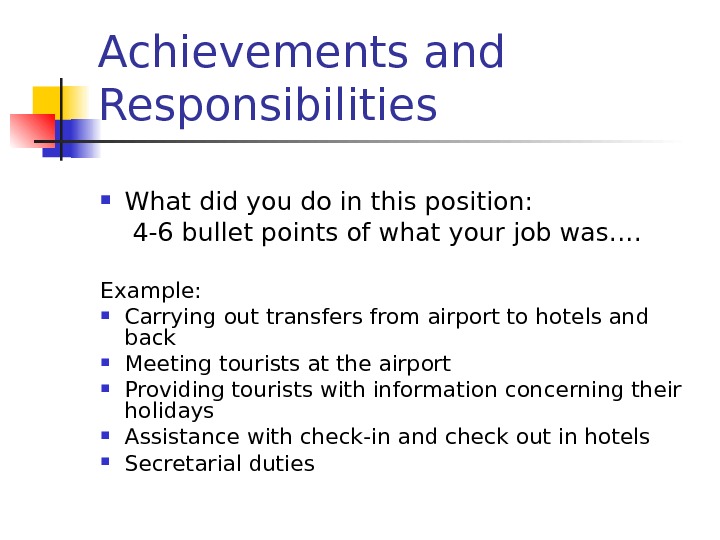 Achievements and Responsibilities

- What did you do in this position:
  4-6 bullet points of what your job was….

Example:
- Carrying out transfers from airport to hotels and back
- Meeting tourists at the airport
- Providing tourists with information concerning their holidays
- Assistance with check-in and check out in hotels
- Secretarial duties